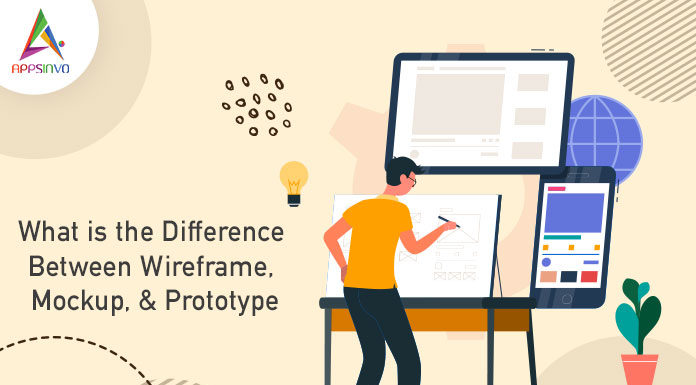 APPSINVO

What is the Difference Between Wireframe, Mockup, & Prototype